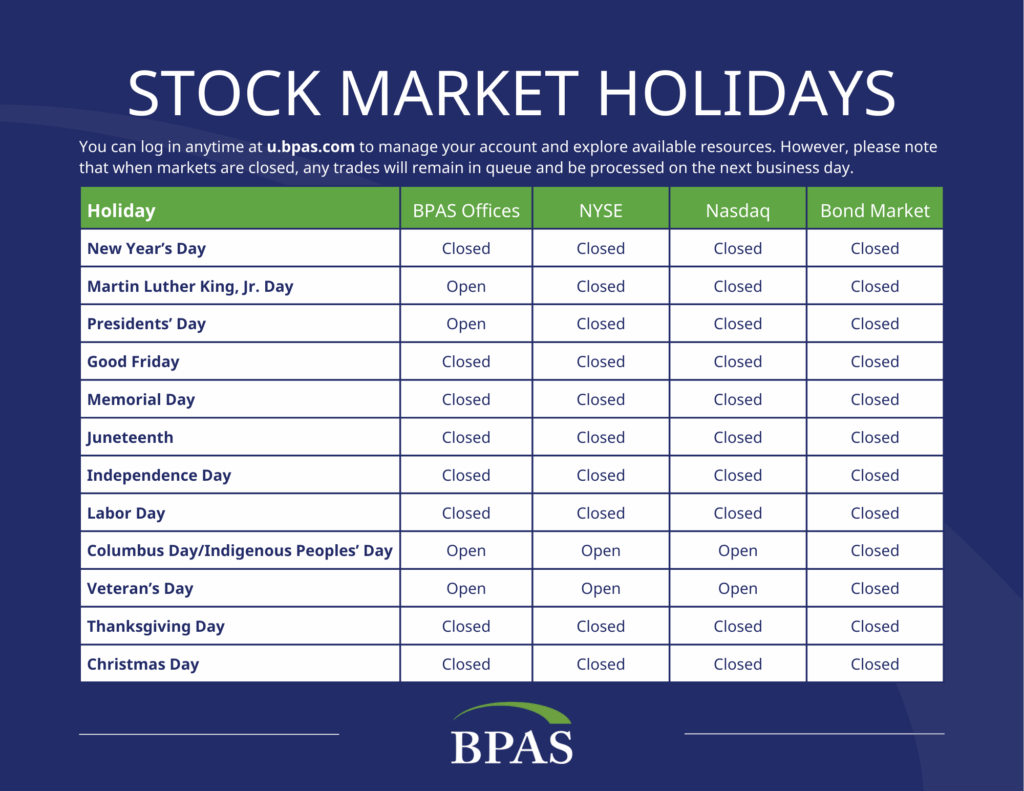 STOCK MARKET HOLIDAYS

You can log in anytime at u.bpas.com to manage your account and explore available resources. However, please note that when markets are closed, any trades will remain in queue and be processed on the next business day.

| Holiday | BPAS Offices | NYSE | Nasdaq | Bond Market |
|---|---|---|---|---|
| New Year's Day | Closed | Closed | Closed | Closed |
| Martin Luther King, Jr. Day | Open | Closed | Closed | Closed |
| Presidents' Day | Open | Closed | Closed | Closed |
| Good Friday | Closed | Closed | Closed | Closed |
| Memorial Day | Closed | Closed | Closed | Closed |
| Juneteenth | Closed | Closed | Closed | Closed |
| Independence Day | Closed | Closed | Closed | Closed |
| Labor Day | Closed | Closed | Closed | Closed |
| Columbus Day/Indigenous Peoples' Day | Open | Open | Open | Closed |
| Veteran's Day | Open | Open | Open | Closed |
| Thanksgiving Day | Closed | Closed | Closed | Closed |
| Christmas Day | Closed | Closed | Closed | Closed |

BPAS